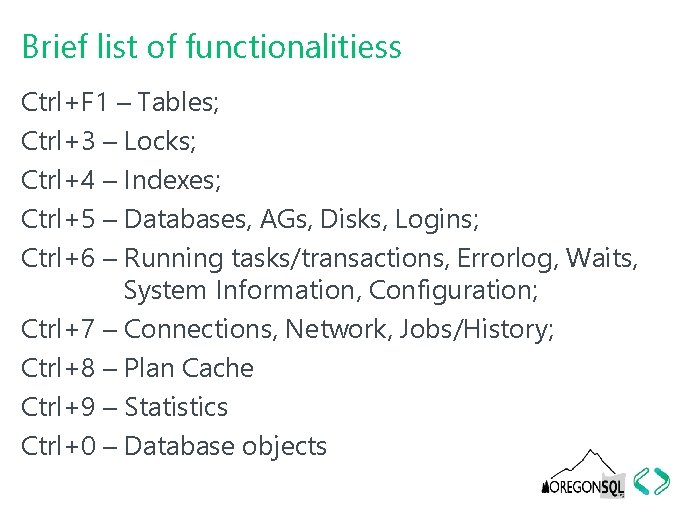 Brief list of functionalitiess

Ctrl+F1 – Tables;

Ctrl+3 – Locks;

Ctrl+4 – Indexes;

Ctrl+5 – Databases, AGs, Disks, Logins;

Ctrl+6 – Running tasks/transactions, Errorlog, Waits, System Information, Configuration;

Ctrl+7 – Connections, Network, Jobs/History;

Ctrl+8 – Plan Cache

Ctrl+9 – Statistics

Ctrl+0 – Database objects

OREGONSQL